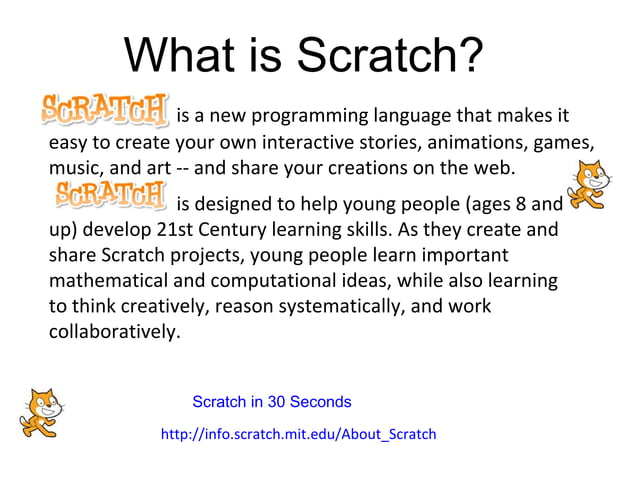 What is Scratch?

SCRATCH is a new programming language that makes it easy to create your own interactive stories, animations, games, music, and art -- and share your creations on the web.

SCRATCH is designed to help young people (ages 8 and up) develop 21st Century learning skills. As they create and share Scratch projects, young people learn important mathematical and computational ideas, while also learning to think creatively, reason systematically, and work collaboratively.

Scratch in 30 Seconds

http://info.scratch.mit.edu/About_Scratch